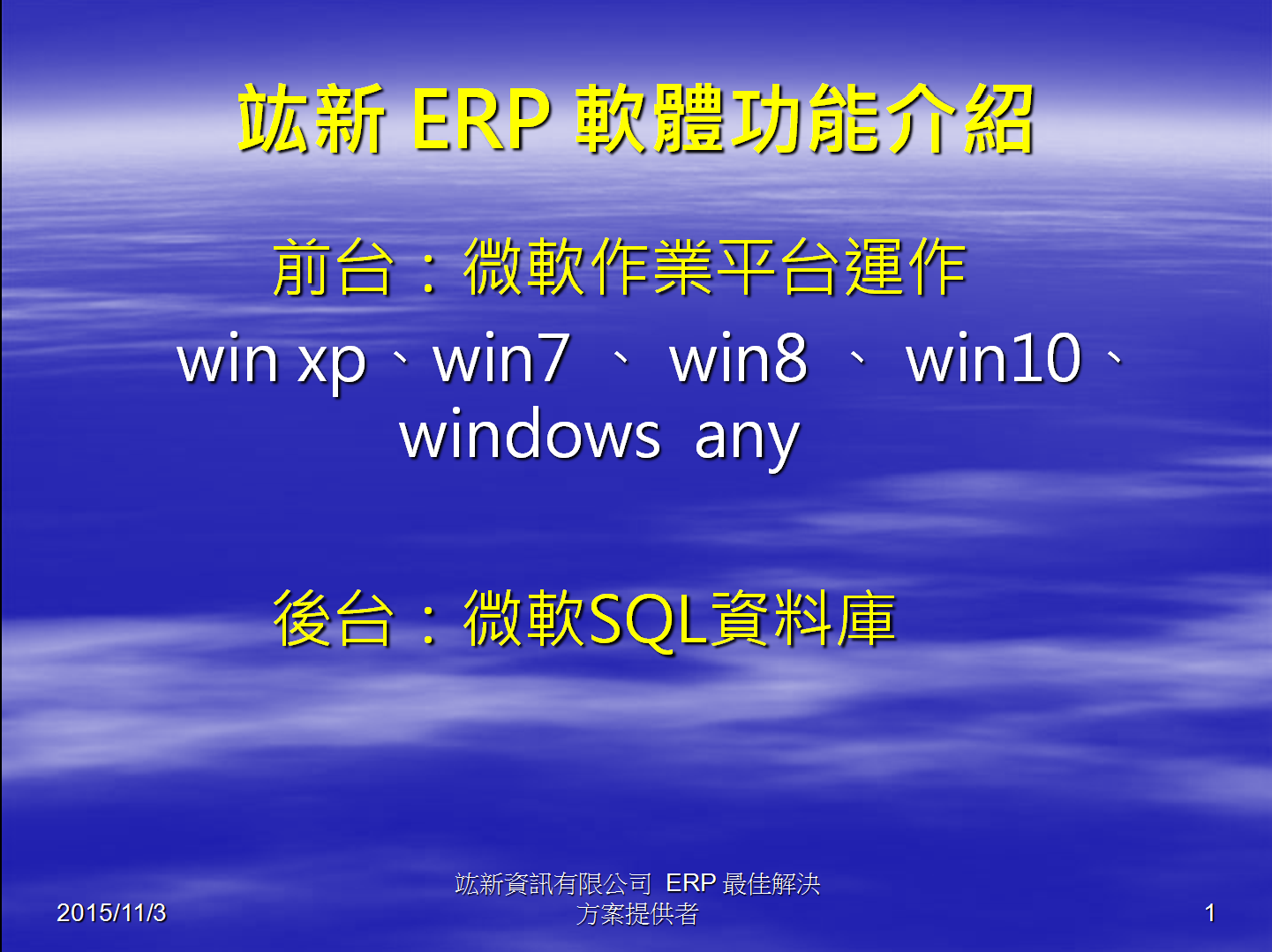 竑新 ERP 軟體功能介紹

前台：微軟作業平台運作
win xp、win7 、 win8 、 win10、 windows any

後台：微軟SQL資料庫

2015/11/3

竑新資訊有限公司 ERP 最佳解決方案提供者

1